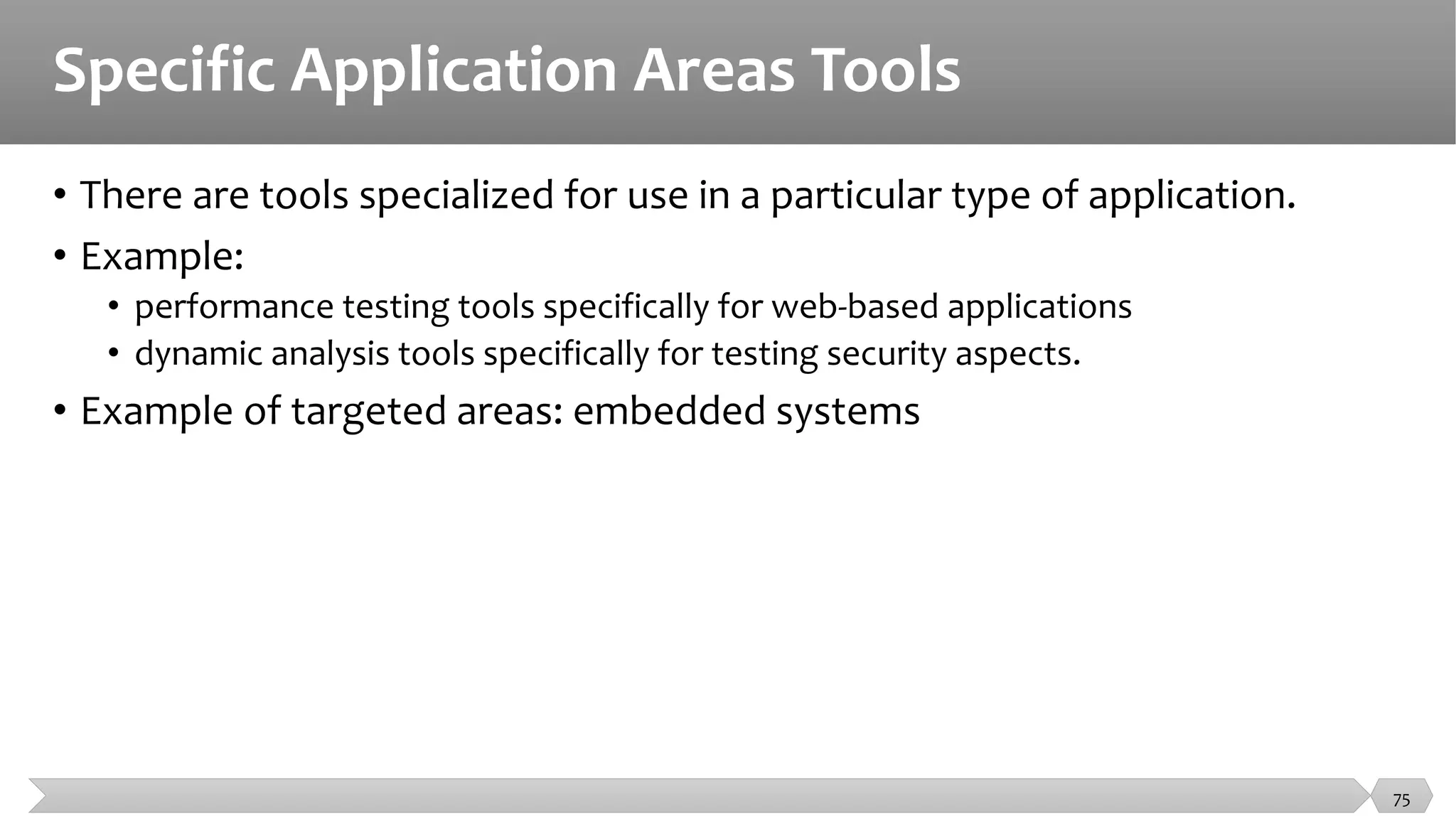 Specific Application Areas Tools

• There are tools specialized for use in a particular type of application.

• Example:
  • performance testing tools specifically for web-based applications
  • dynamic analysis tools specifically for testing security aspects.

• Example of targeted areas: embedded systems

75